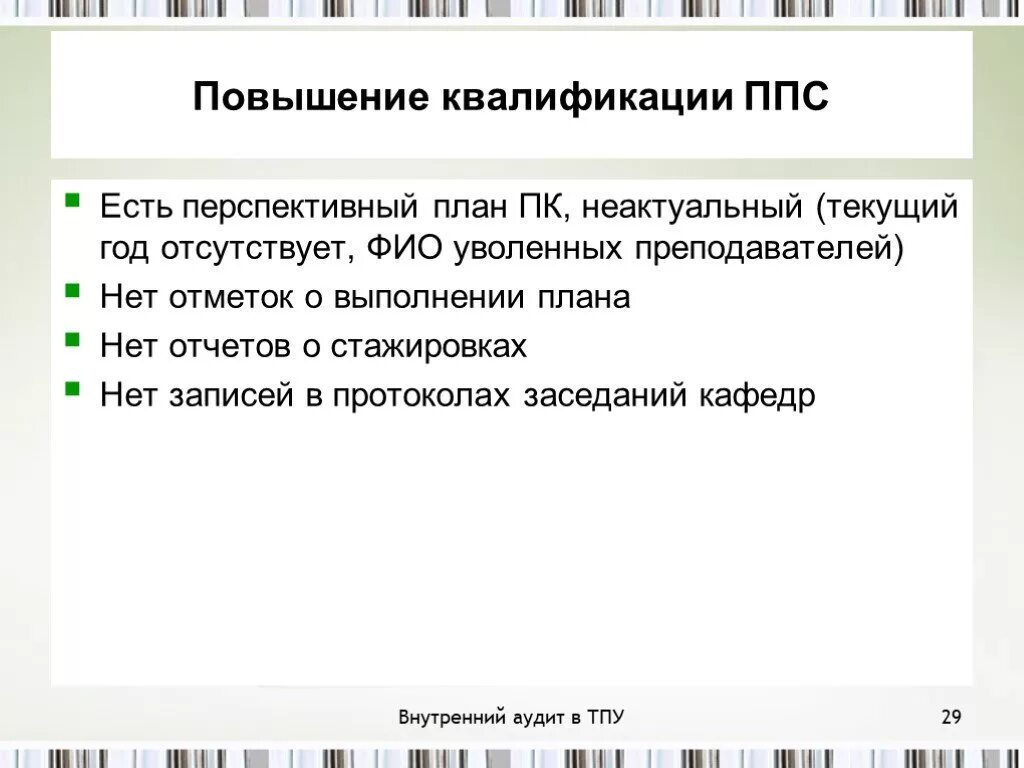 Повышение квалификации ППС

- Есть перспективный план ПК, неактуальный (текущий год отсутствует, ФИО уволенных преподавателей)
- Нет отметок о выполнении плана
- Нет отчетов о стажировках
- Нет записей в протоколах заседаний кафедр

Внутренний аудит в ТПУ

29